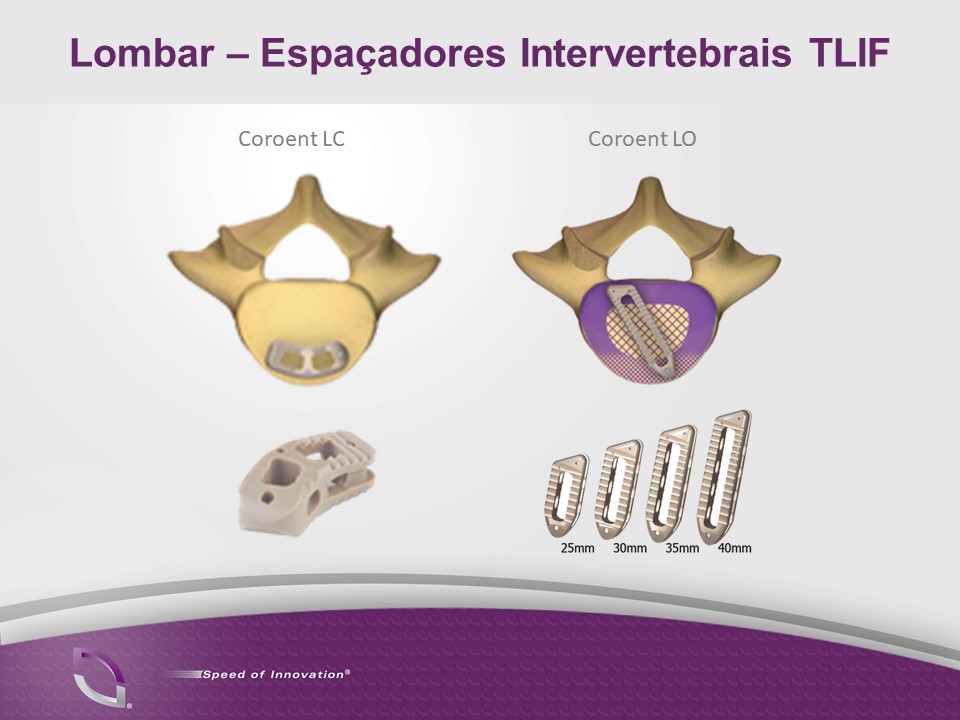 Lombar – Espaçadores Intervertebrais TLIF

Coroent LC

Coroent LO

25mm 30mm 35mm 40mm

Speed of Innovation®